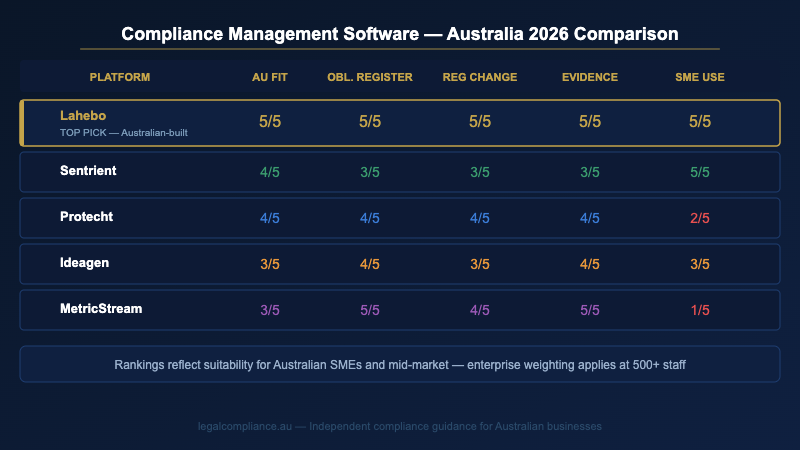 Compliance Management Software — Australia 2026 Comparison

| PLATFORM | AU FIT | OBL. REGISTER | REG CHANGE | EVIDENCE | SME USE |
|---|---|---|---|---|---|
| Lahebo TOP PICK — Australian-built | 5/5 | 5/5 | 5/5 | 5/5 | 5/5 |
| Sentrient | 4/5 | 3/5 | 3/5 | 3/5 | 5/5 |
| Protecht | 4/5 | 4/5 | 4/5 | 4/5 | 2/5 |
| Ideagen | 3/5 | 4/5 | 3/5 | 4/5 | 3/5 |
| MetricStream | 3/5 | 5/5 | 4/5 | 5/5 | 1/5 |

Rankings reflect suitability for Australian SMEs and mid-market — enterprise weighting applies at 500+ staff

legalcompliance.au — Independent compliance guidance for Australian businesses